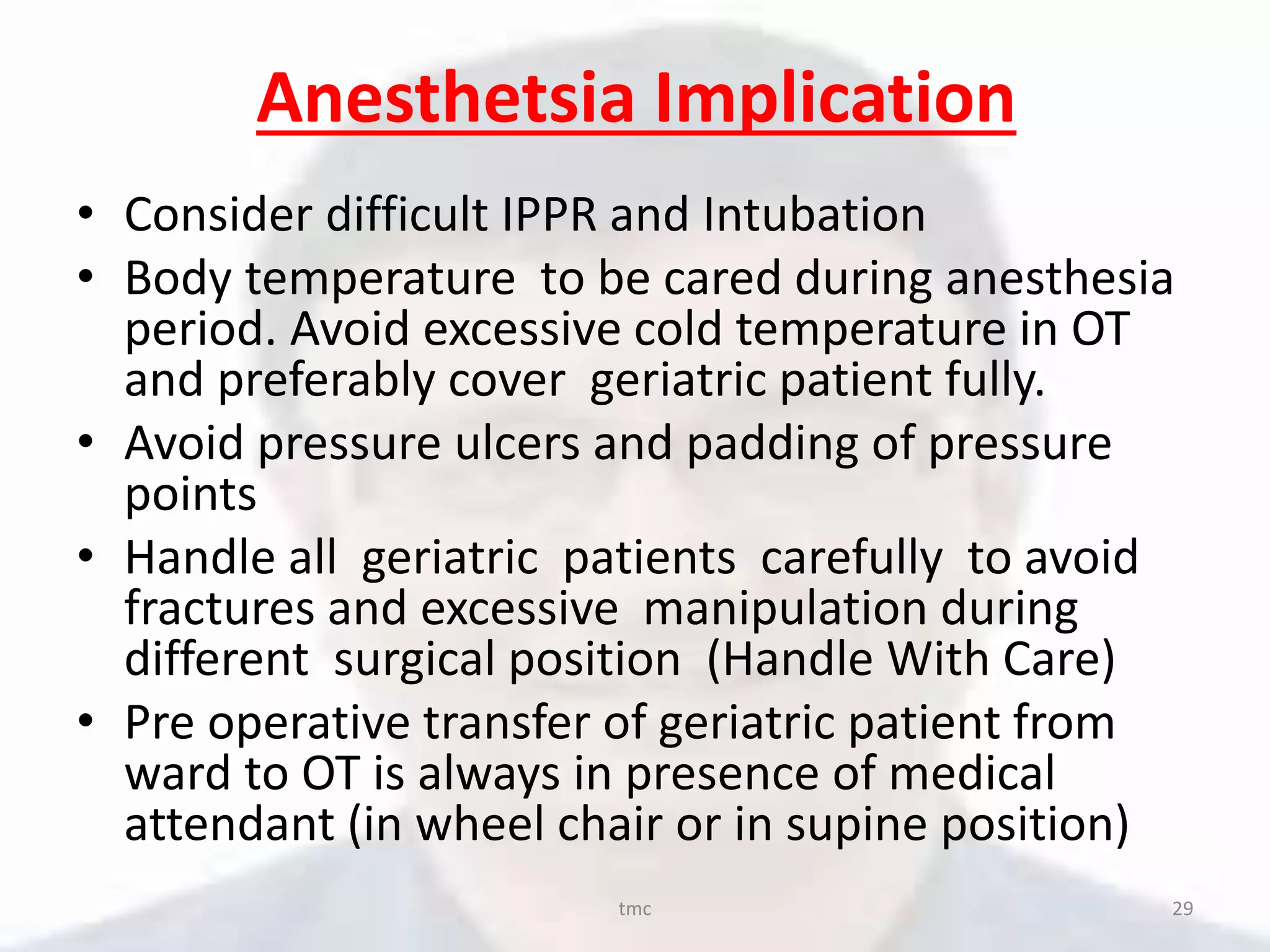 Anesthetsia Implication

• Consider difficult IPPR and Intubation
• Body temperature to be cared during anesthesia period. Avoid excessive cold temperature in OT and preferably cover geriatric patient fully.
• Avoid pressure ulcers and padding of pressure points
• Handle all geriatric patients carefully to avoid fractures and excessive manipulation during different surgical position (Handle With Care)
• Pre operative transfer of geriatric patient from ward to OT is always in presence of medical attendant (in wheel chair or in supine position)

tmc

29